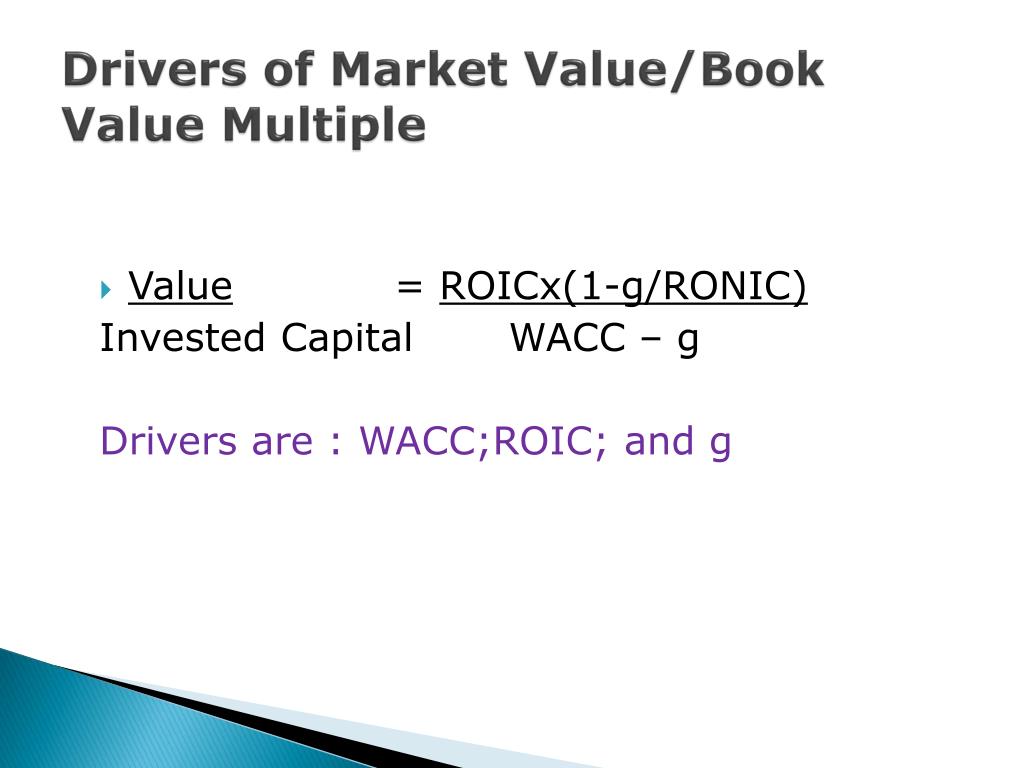 Drivers of Market Value/Book Value Multiple

Value = ROICx(1-g/RONIC)
Invested Capital WACC – g

Drivers are : WACC;ROIC; and g